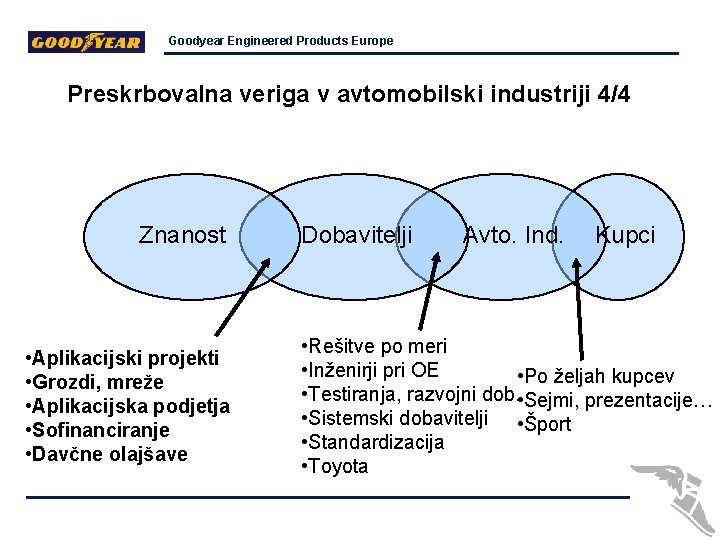 GOODYEAR

Goodyear Engineered Products Europe

Preskrbovalna veriga v avtomobilski industriji 4/4

Znanost

Dobavitelji

Avto. Ind.

Kupci

•Aplikacijski projekti
•Grozdi, mreže
•Aplikacijska podjetja
•Sofinanciranje
•Davčne olajšave

•Rešitve po meri
•Inženirji pri OE
•Testiranja, razvojni dob.
•Sistemski dobavitelji
•Standardizacija
•Toyota

•Po željah kupcev
•Sejmi, prezentacije…
•Šport